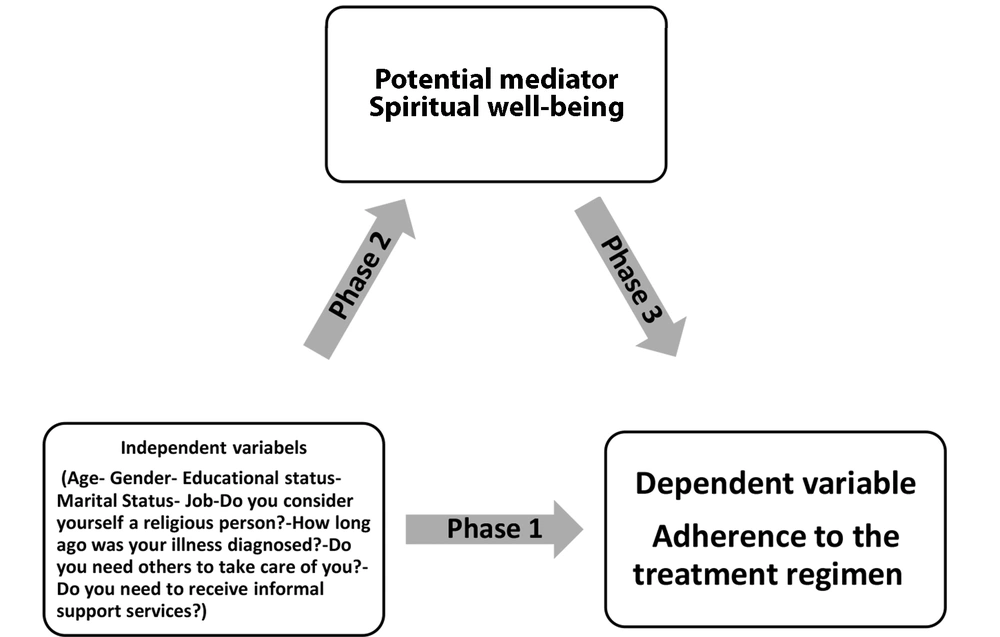 Potential mediator
Spiritual well-being

Phase 2

Phase 3

Independent variabels

(Age- Gender- Educational status- Marital Status- Job-Do you consider yourself a religious person?-How long ago was your illness diagnosed?-Do you need others to take care of you?- Do you need to receive informal support services?)

Phase 1

Dependent variable

Adherence to the treatment regimen